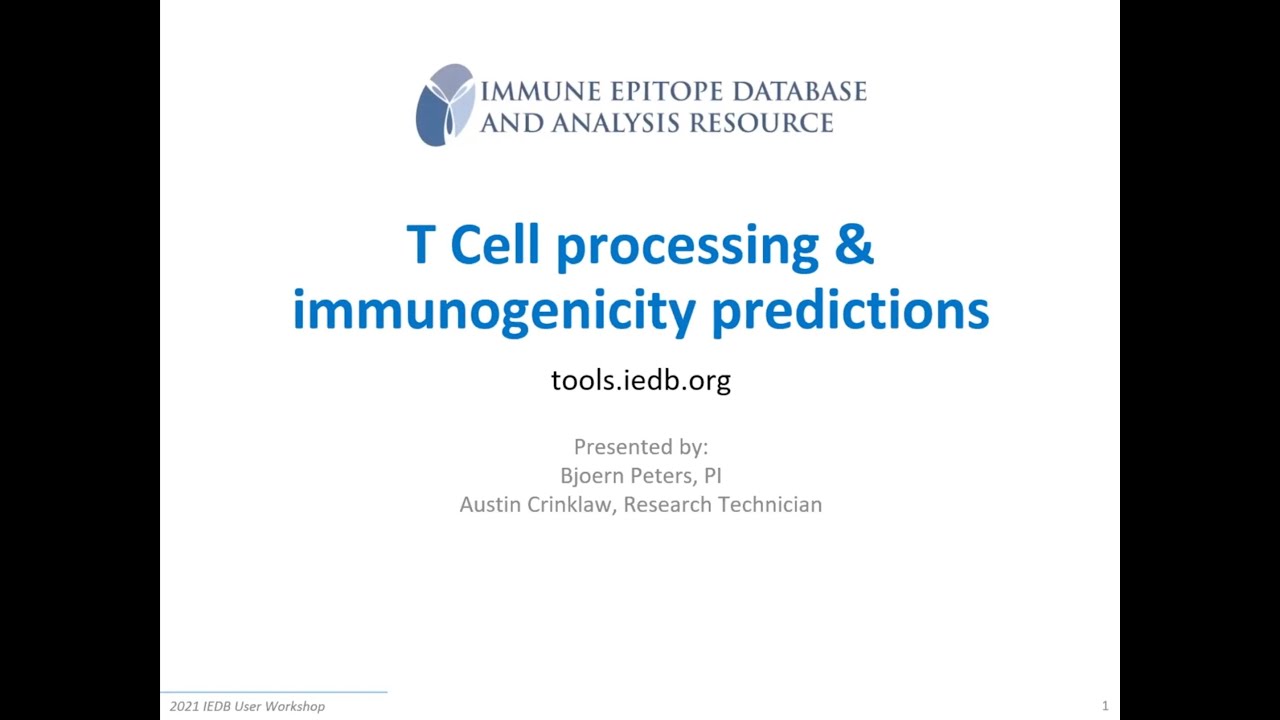 IMMUNE EPITOPE DATABASE
AND ANALYSIS RESOURCE

T Cell processing & immunogenicity predictions

tools.iedb.org

Presented by:
Bjoern Peters, PI
Austin Crinklaw, Research Technician

2021 IEDB User Workshop

1